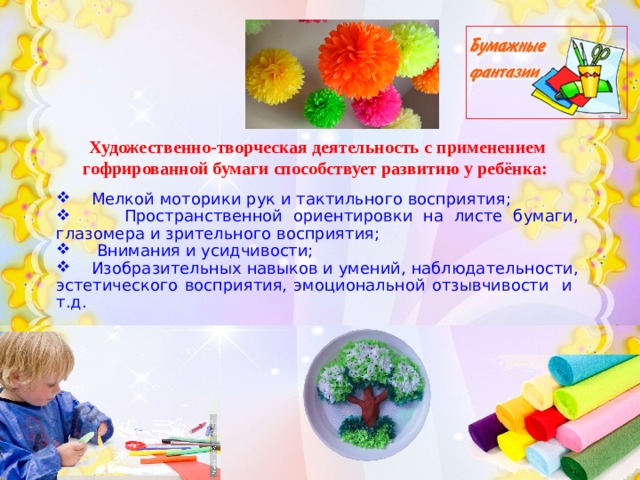 Бумажные фантазии

Художественно-творческая деятельность с применением гофрированной бумаги способствует развитию у ребёнка:

❖ Мелкой моторики рук и тактильного восприятия;
❖ Пространственной ориентировки на листе бумаги, глазомера и зрительного восприятия;
❖ Внимания и усидчивости;
❖ Изобразительных навыков и умений, наблюдательности, эстетического восприятия, эмоциональной отзывчивости и т.д.